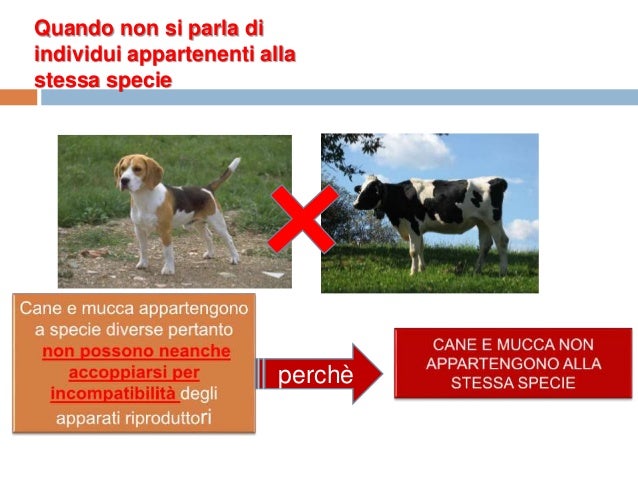 Quando non si parla di individui appartenenti alla stessa specie

Cane e mucca appartengono a specie diverse pertanto non possono neanche accoppiarsi per incompatibilità degli apparati riproduttori

perchè

CANE E MUCCA NON APPARTENGONO ALLA STESSA SPECIE